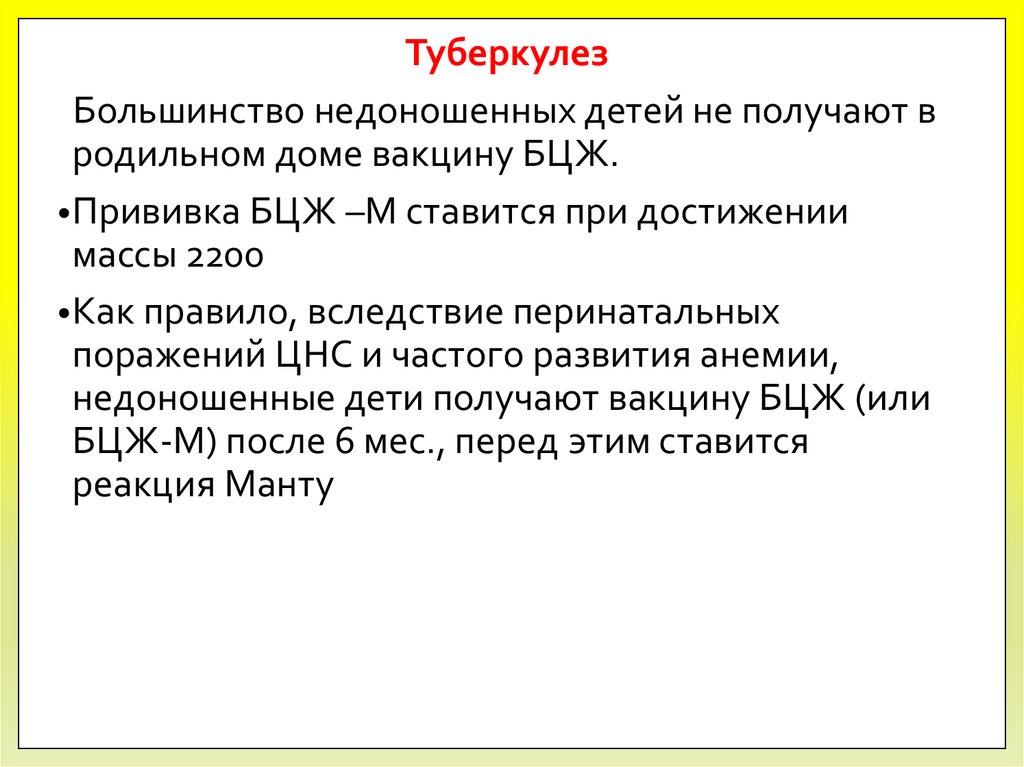 Туберкулез

Большинство недоношенных детей не получают в родильном доме вакцину БЦЖ.

•Прививка БЦЖ –М ставится при достижении массы 2200

•Как правило, вследствие перинатальных поражений ЦНС и частого развития анемии, недоношенные дети получают вакцину БЦЖ (или БЦЖ-М) после 6 мес., перед этим ставится реакция Манту